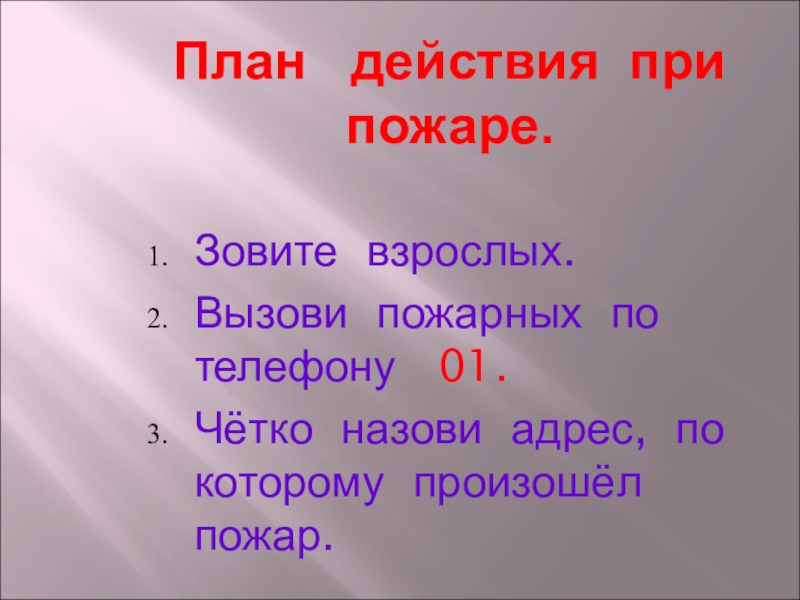 План действия при пожаре.

1. Зовите взрослых.
2. Вызови пожарных по телефону 01.
3. Чётко назови адрес, по которому произошёл пожар.